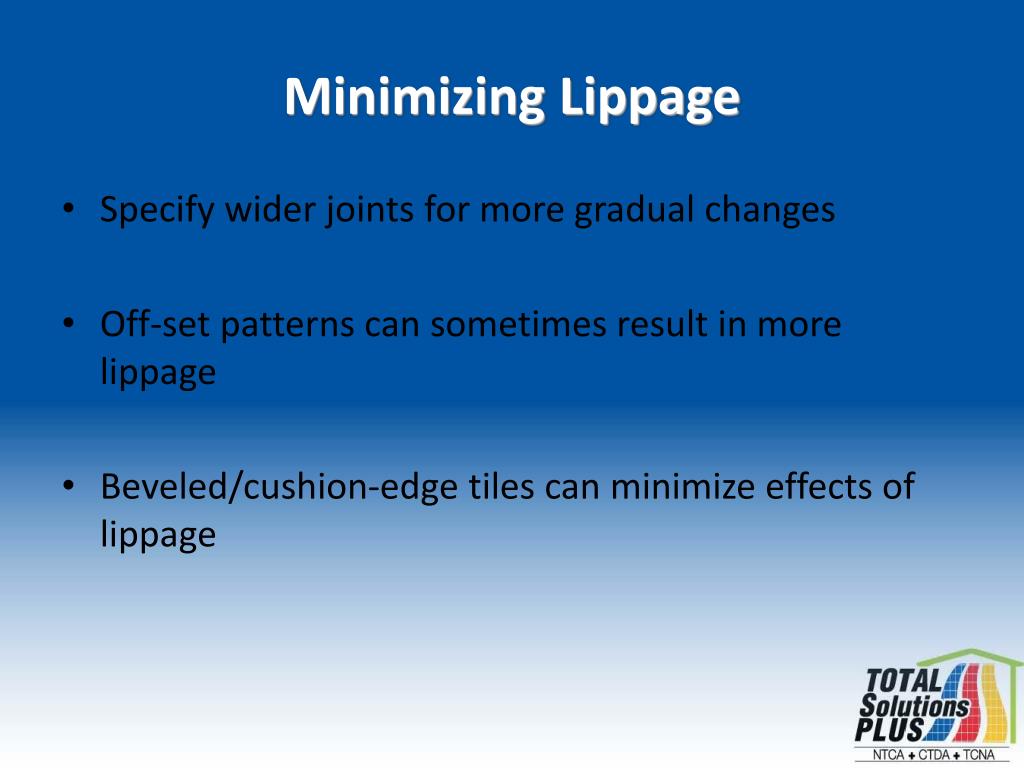 Minimizing Lippage

• Specify wider joints for more gradual changes

• Off-set patterns can sometimes result in more lippage

• Beveled/cushion-edge tiles can minimize effects of lippage

TOTAL Solutions PLUS
NTCA ✦ CTDA ✦ TCNA